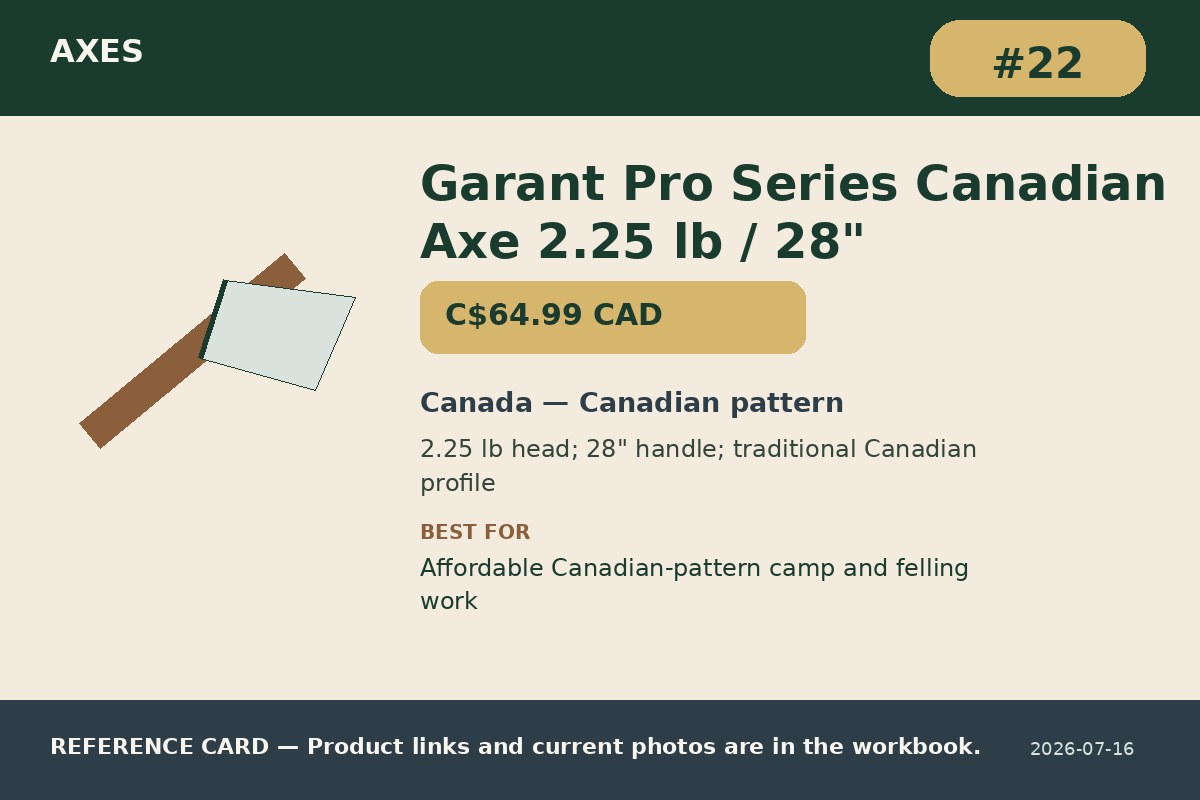 AXES

#22

Garant Pro Series Canadian Axe 2.25 lb / 28"

C$64.99 CAD

Canada — Canadian pattern

2.25 lb head; 28" handle; traditional Canadian profile

BEST FOR

Affordable Canadian-pattern camp and felling work

REFERENCE CARD — Product links and current photos are in the workbook.

2026-07-16